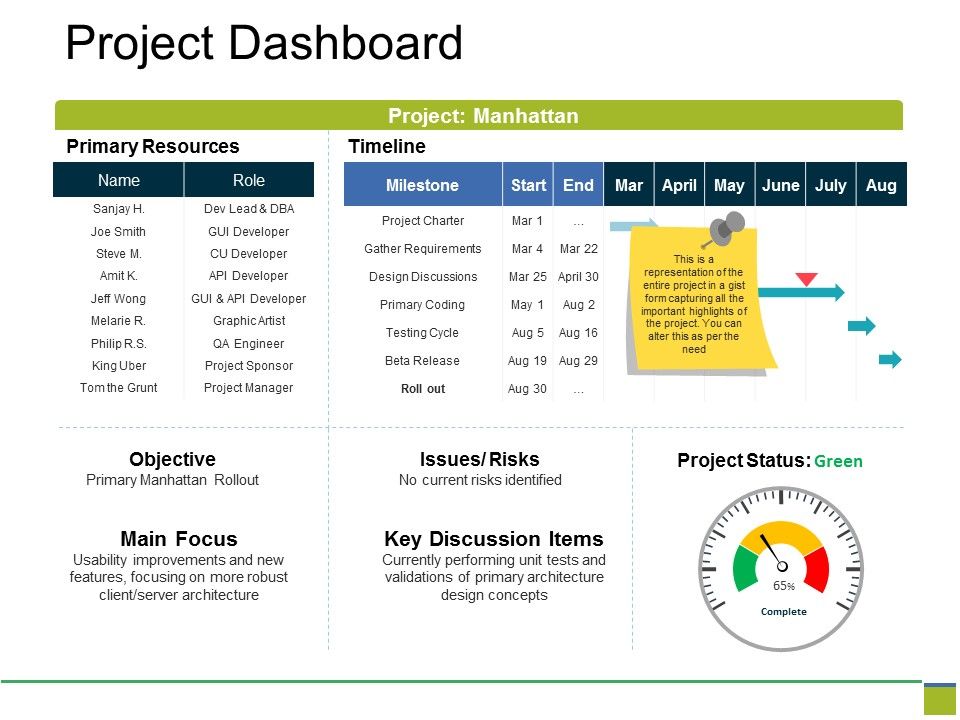 Project Dashboard

Project: Manhattan

Primary Resources

| Name | Role |
|---|---|
| Sanjay H. | Dev Lead & DBA |
| Joe Smith | GUI Developer |
| Steve M. | CU Developer |
| Amit K. | API Developer |
| Jeff Wong | GUI & API Developer |
| Melarie R. | Graphic Artist |
| Philip R.S. | QA Engineer |
| King Uber | Project Sponsor |
| Tom the Grunt | Project Manager |

Timeline

| Milestone | Start | End | Mar | April | May | June | July | Aug |
|---|---|---|---|---|---|---|---|---|
| Project Charter | Mar 1 | ... | | | | | | |
| Gather Requirements | Mar 4 | Mar 22 | | | | | | |
| Design Discussions | Mar 25 | April 30 | | | | | | |
| Primary Coding | May 1 | Aug 2 | | | | | | |
| Testing Cycle | Aug 5 | Aug 16 | | | | | | |
| Beta Release | Aug 19 | Aug 29 | | | | | | |
| Roll out | Aug 30 | ... | | | | | | |

This is a representation of the entire project in a gist form capturing all the important highlights of the project. You can alter this as per the need

Objective
Primary Manhattan Rollout

Main Focus
Usability improvements and new features, focusing on more robust client/server architecture

Issues/ Risks
No current risks identified

Key Discussion Items
Currently performing unit tests and validations of primary architecture design concepts

Project Status: Green

65%
Complete